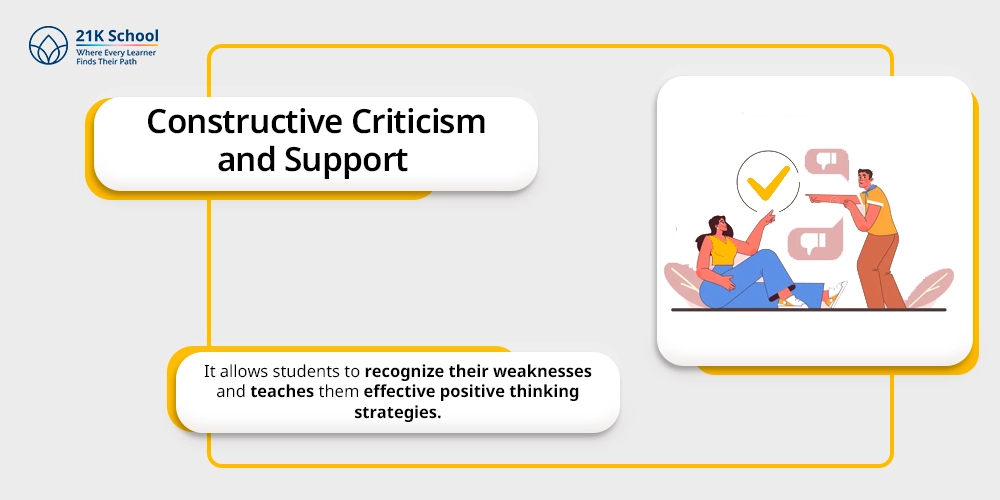 21K School
Where Every Learner
Finds Their Path

Constructive Criticism and Support

It allows students to recognize their weaknesses and teaches them effective positive thinking strategies.